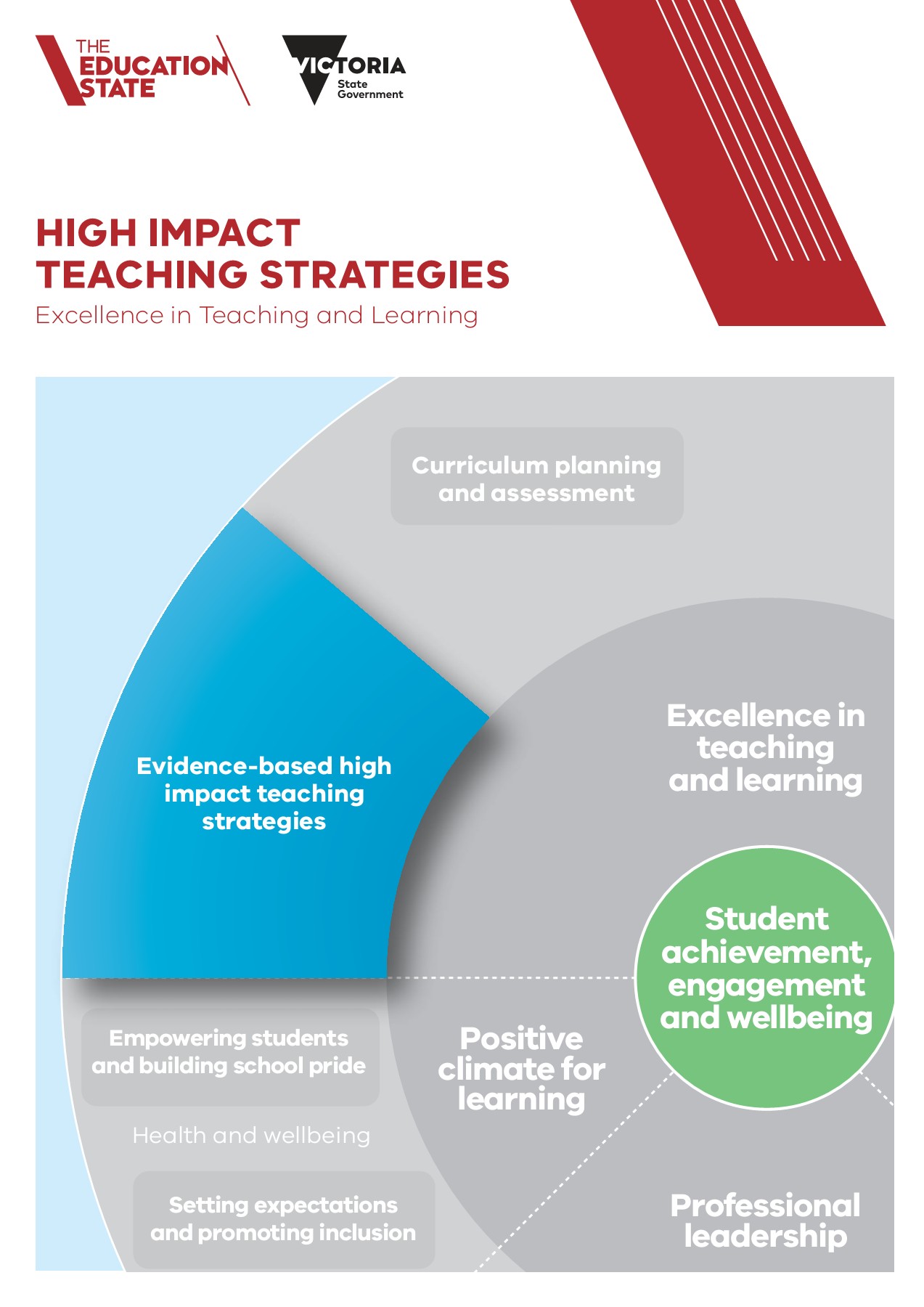 THE EDUCATION STATE

VICTORIA State Government

HIGH IMPACT TEACHING STRATEGIES

Excellence in Teaching and Learning

Curriculum planning and assessment

Evidence-based high impact teaching strategies

Excellence in teaching and learning

Student achievement, engagement and wellbeing

Empowering students and building school pride

Health and wellbeing

Setting expectations and promoting inclusion

Positive climate for learning

Professional leadership